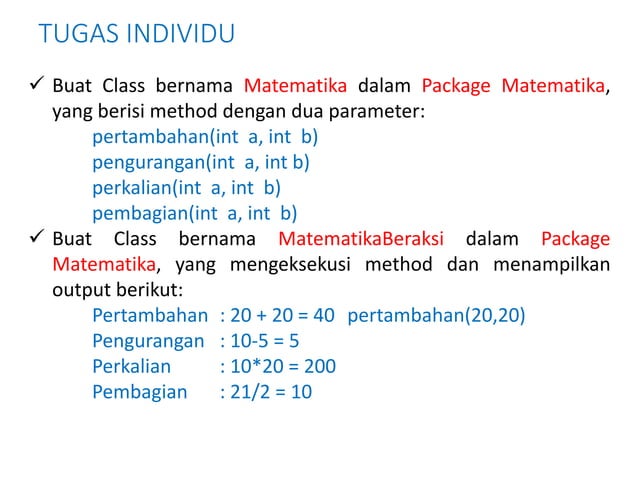 TUGAS INDIVIDU

✓ Buat Class bernama Matematika dalam Package Matematika, yang berisi method dengan dua parameter:

pertambahan(int a, int b)
pengurangan(int a, int b)
perkalian(int a, int b)
pembagian(int a, int b)

✓ Buat Class bernama MatematikaBeraksi dalam Package Matematika, yang mengeksekusi method dan menampilkan output berikut:

Pertambahan : 20 + 20 = 40 pertambahan(20,20)
Pengurangan : 10-5 = 5
Perkalian : 10*20 = 200
Pembagian : 21/2 = 10